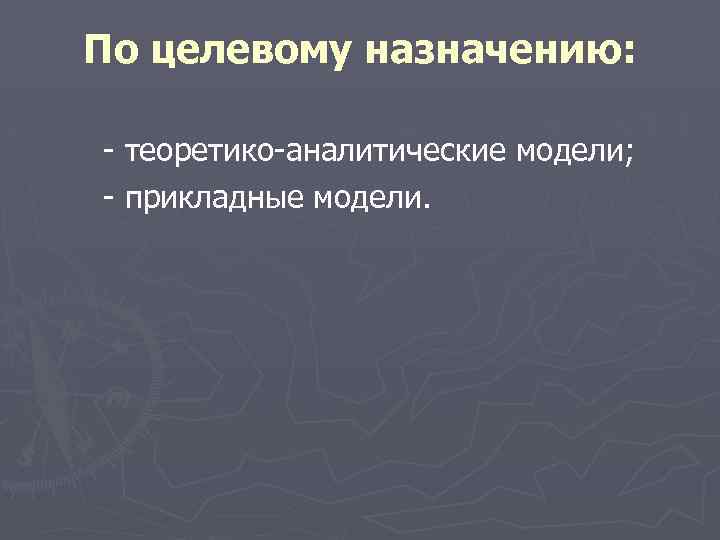 По целевому назначению:

- теоретико-аналитические модели;
- прикладные модели.